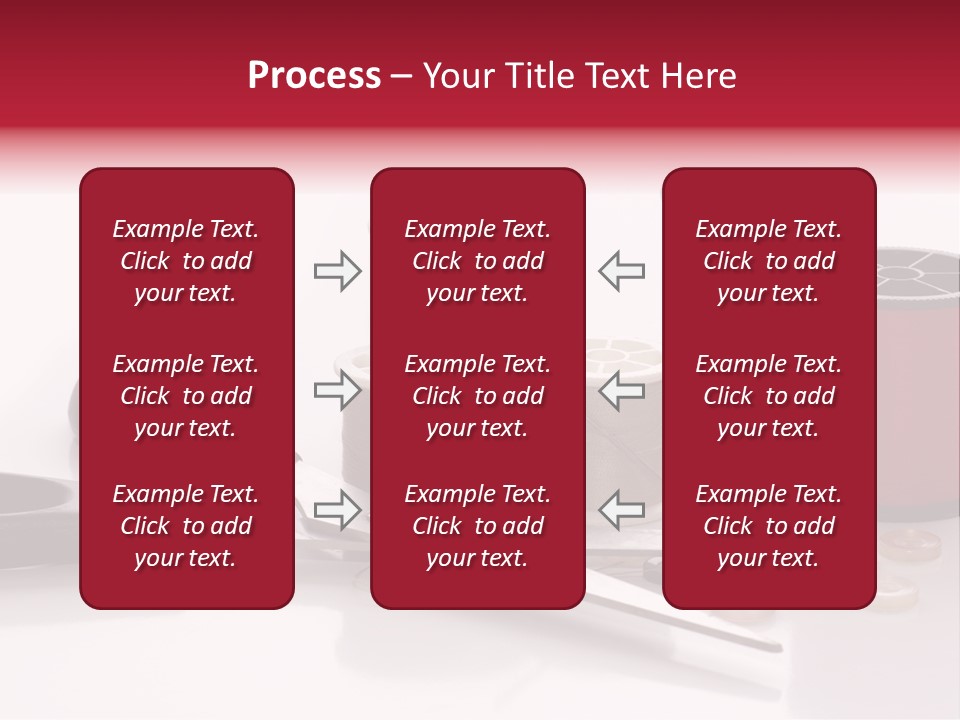 Process – Your Title Text Here

Example Text. Click to add your text.

Example Text. Click to add your text.

Example Text. Click to add your text.

Example Text. Click to add your text.

Example Text. Click to add your text.

Example Text. Click to add your text.

Example Text. Click to add your text.

Example Text. Click to add your text.

Example Text. Click to add your text.